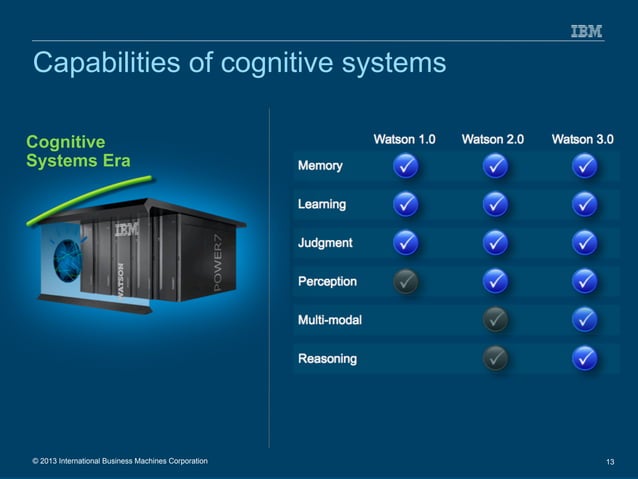 IBM

Capabilities of cognitive systems

Cognitive Systems Era

IBM
WATSON
POWER7

| | Watson 1.0 | Watson 2.0 | Watson 3.0 |
|---|---|---|---|
| Memory | ✓ | ✓ | ✓ |
| Learning | ✓ | ✓ | ✓ |
| Judgment | ✓ | ✓ | ✓ |
| Perception | ✓ | ✓ | ✓ |
| Multi-modal | | ✓ | ✓ |
| Reasoning | | ✓ | ✓ |

© 2013 International Business Machines Corporation

13